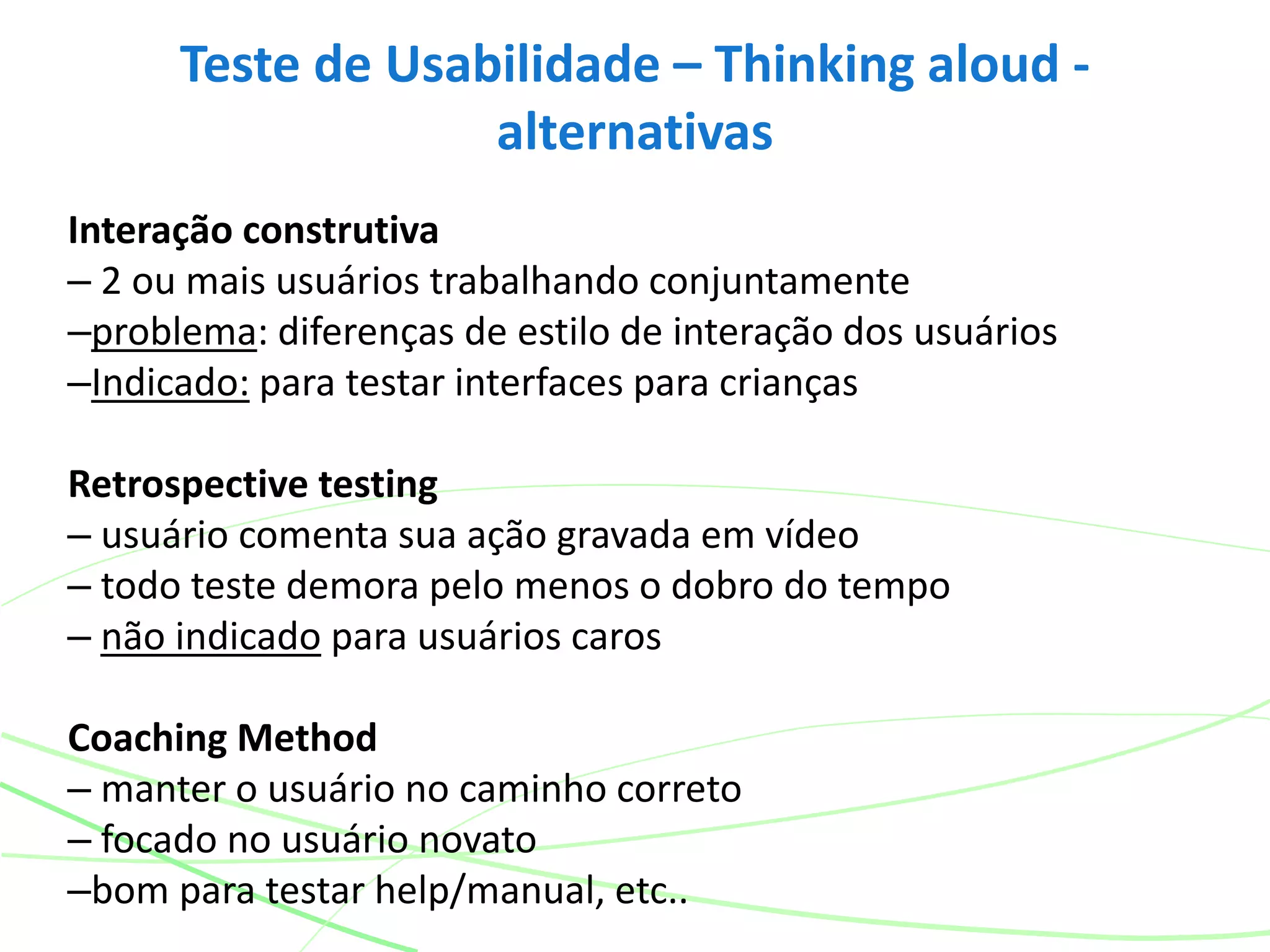 Teste de Usabilidade – Thinking aloud - alternativas

Interação construtiva
– 2 ou mais usuários trabalhando conjuntamente
–problema: diferenças de estilo de interação dos usuários
–Indicado: para testar interfaces para crianças

Retrospective testing
– usuário comenta sua ação gravada em vídeo
– todo teste demora pelo menos o dobro do tempo
– não indicado para usuários caros

Coaching Method
– manter o usuário no caminho correto
– focado no usuário novato
–bom para testar help/manual, etc..